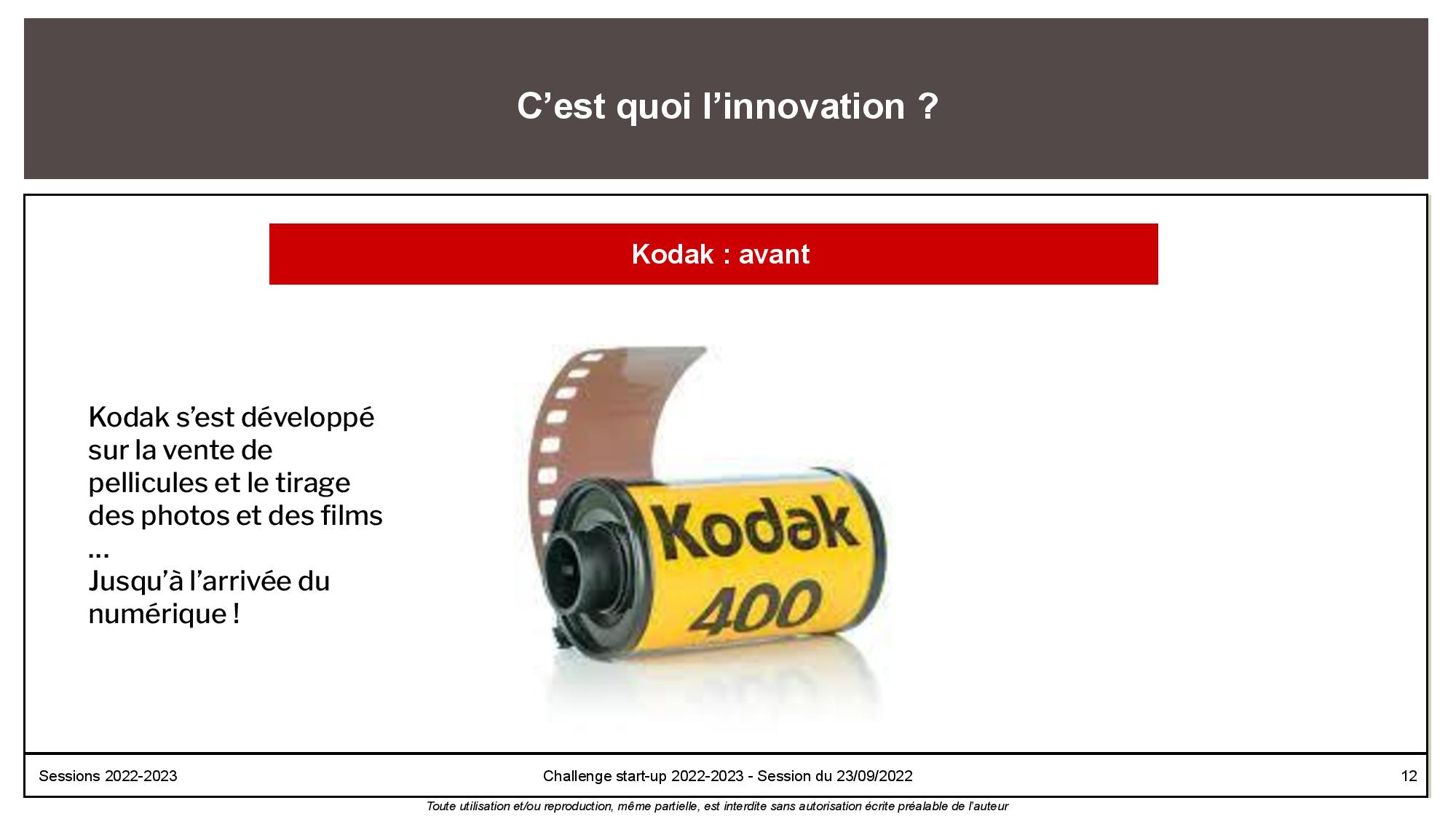 C’est quoi l’innovation ?

Kodak : avant

Kodak s’est développé sur la vente de pellicules et le tirage des photos et des films
…
Jusqu’à l’arrivée du numérique !

Kodak
400

Sessions 2022-2023

Challenge start-up 2022-2023 - Session du 23/09/2022

12

Toute utilisation et/ou reproduction, même partielle, est interdite sans autorisation écrite préalable de l’auteur